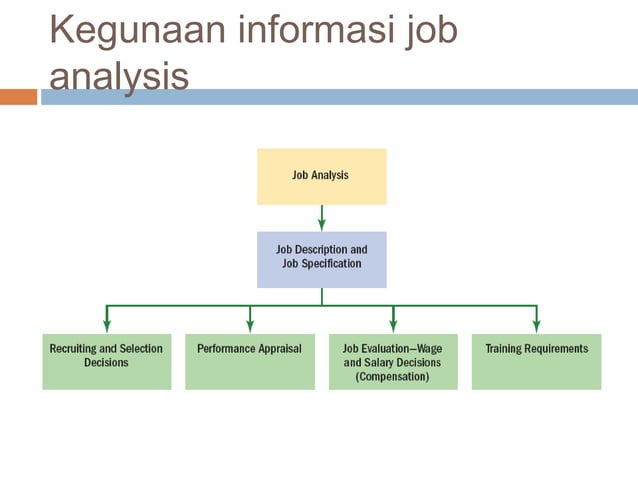 Kegunaan informasi job analysis

Job Analysis

Job Description and Job Specification

Recruiting and Selection Decisions

Performance Appraisal

Job Evaluation—Wage and Salary Decisions (Compensation)

Training Requirements